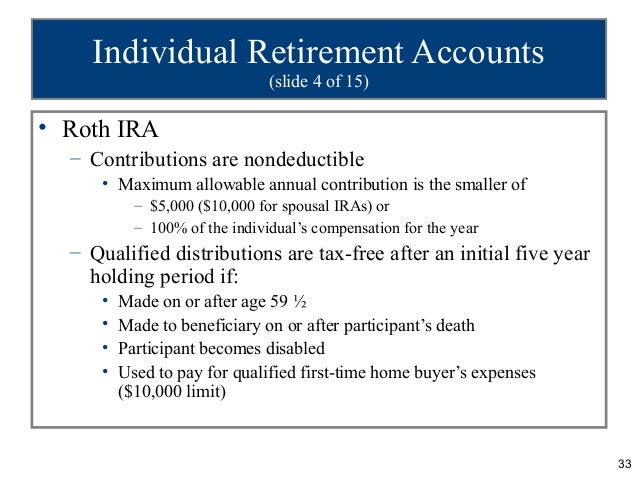 Individual Retirement Accounts
(slide 4 of 15)

• Roth IRA
– Contributions are nondeductible
• Maximum allowable annual contribution is the smaller of
– \$5,000 (\$10,000 for spousal IRAs) or
– 100% of the individual's compensation for the year
– Qualified distributions are tax-free after an initial five year holding period if:
• Made on or after age 59 ½
• Made to beneficiary on or after participant's death
• Participant becomes disabled
• Used to pay for qualified first-time home buyer's expenses (\$10,000 limit)

33